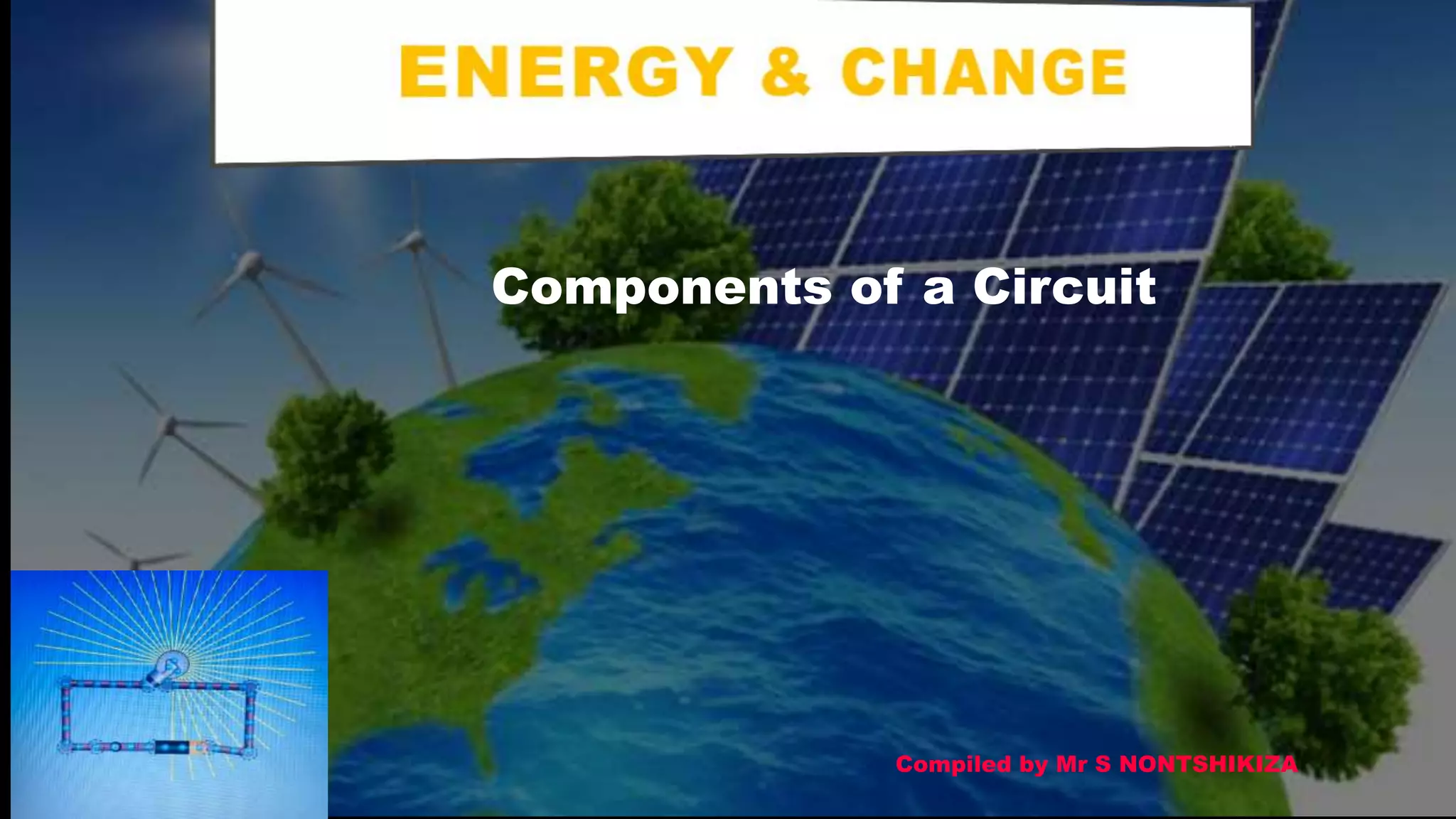 ENERGY & CHANGE

Components of a Circuit

Compiled by Mr S NONTSHIKIZA